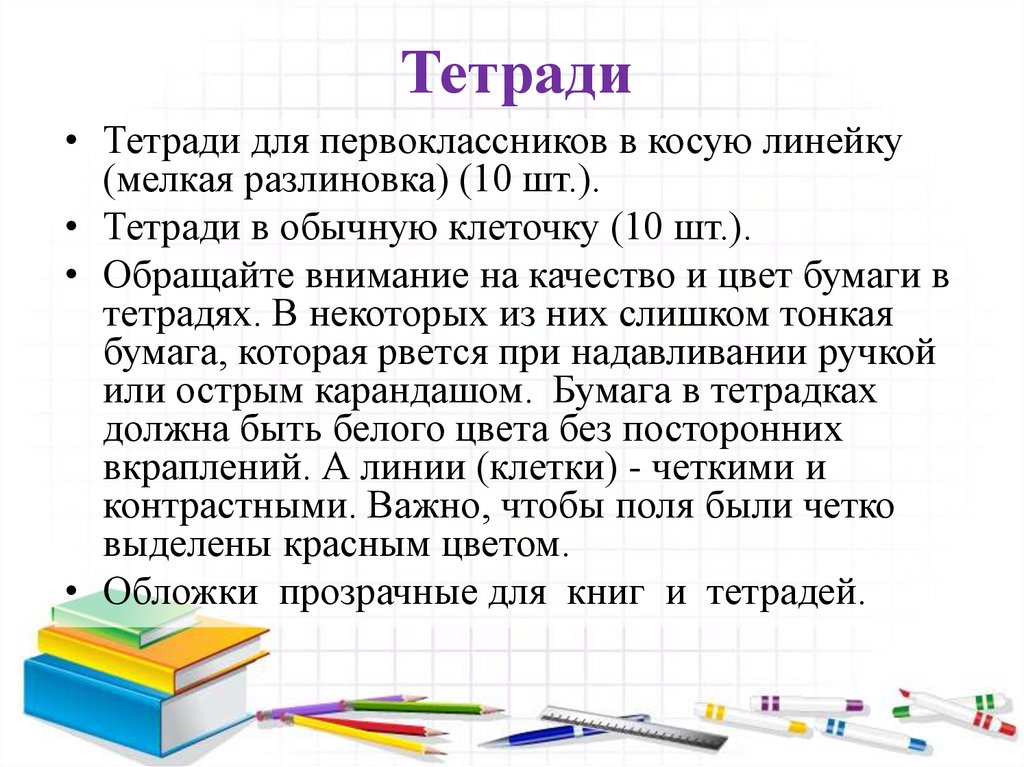 Тетради

• Тетради для первоклассников в косую линейку (мелкая разлиновка) (10 шт.).

• Тетради в обычную клеточку (10 шт.).

• Обращайте внимание на качество и цвет бумаги в тетрадях. В некоторых из них слишком тонкая бумага, которая рвется при надавливании ручкой или острым карандашом. Бумага в тетрадках должна быть белого цвета без посторонних вкраплений. А линии (клетки) - четкими и контрастными. Важно, чтобы поля были четко выделены красным цветом.

• Обложки прозрачные для книг и тетрадей.